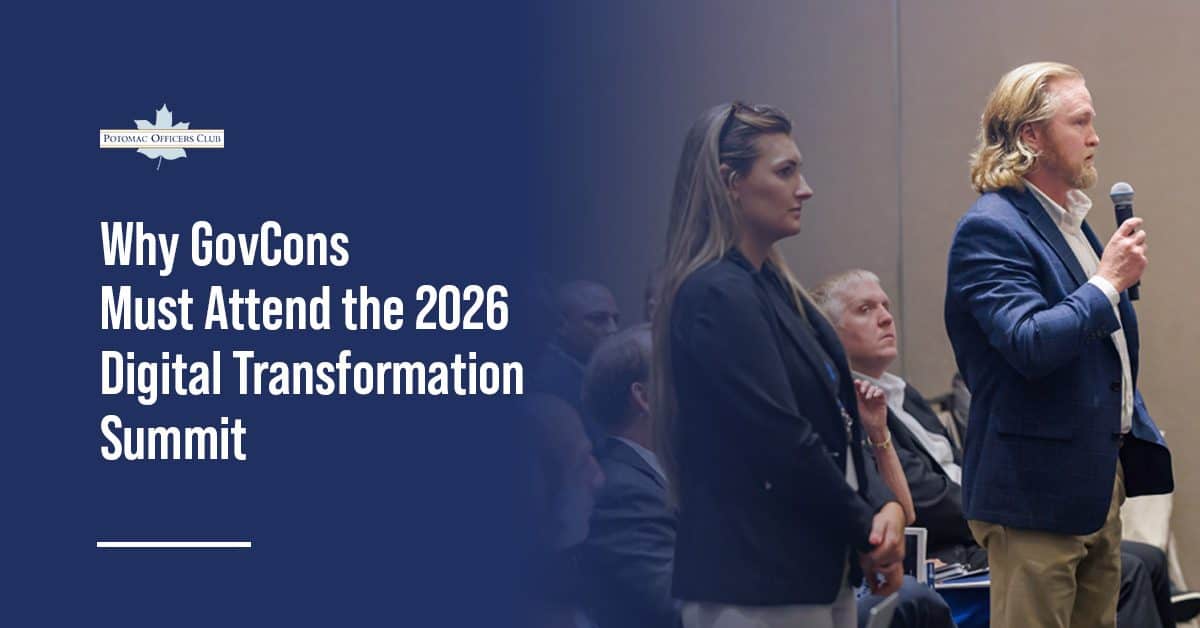 POTOMAC OFFICERS CLUB

Why GovCons Must Attend the 2026 Digital Transformation Summit